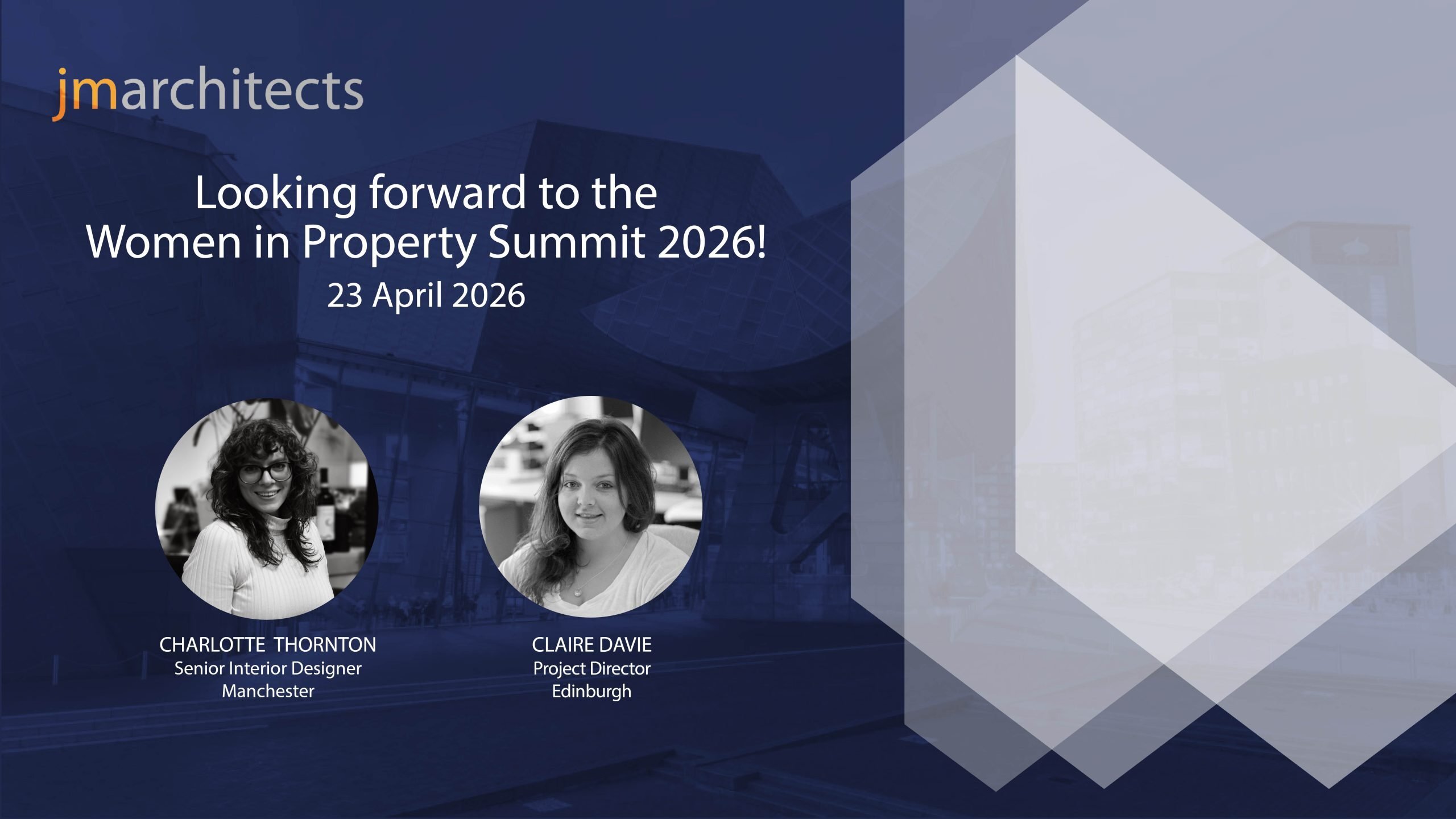 jmarchitects

Looking forward to the Women in Property Summit 2026!
23 April 2026

CHARLOTTE THORNTON
Senior Interior Designer
Manchester

CLAIRE DAVIE
Project Director
Edinburgh